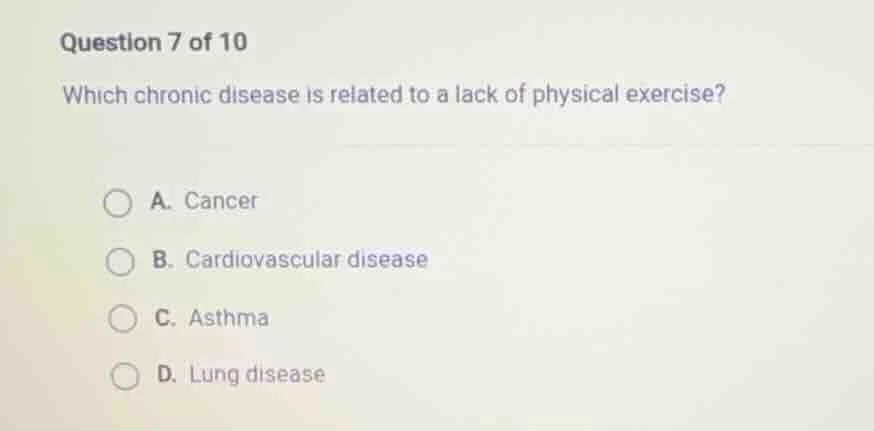 Question 7 of 10

Which chronic disease is related to a lack of physical exercise?

A. Cancer

B. Cardiovascular disease

C. Asthma

D. Lung disease